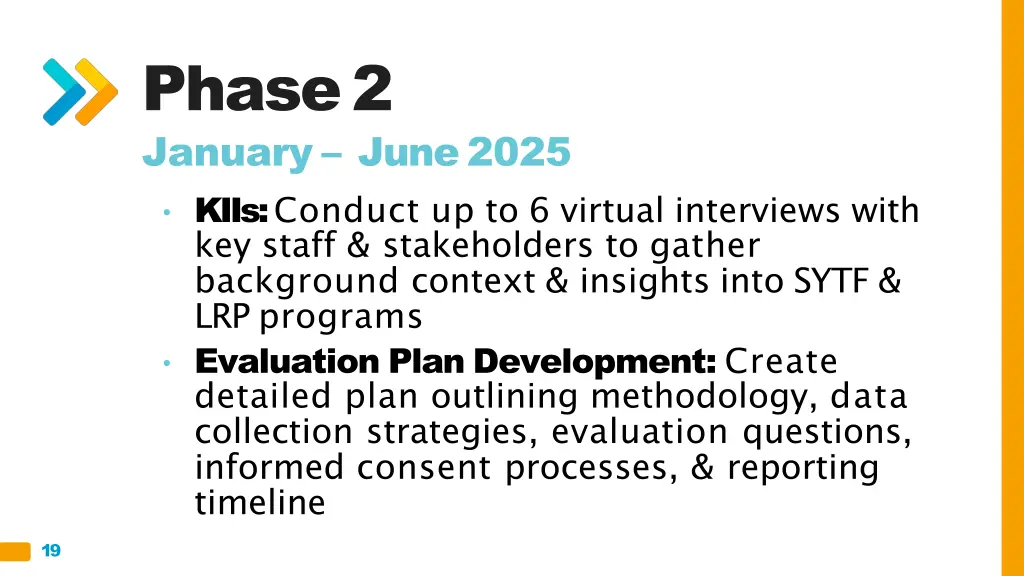 Phase 2

January – June 2025

• KIIs: Conduct up to 6 virtual interviews with key staff & stakeholders to gather background context & insights into SYTF & LRP programs
• Evaluation Plan Development: Create detailed plan outlining methodology, data collection strategies, evaluation questions, informed consent processes, & reporting timeline

19